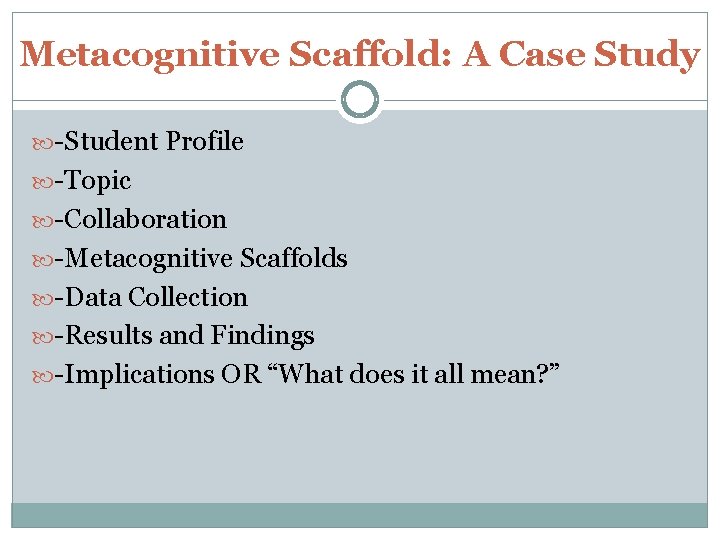 Metacognitive Scaffold: A Case Study

-Student Profile
-Topic
-Collaboration
-Metacognitive Scaffolds
-Data Collection
-Results and Findings
-Implications OR “What does it all mean?”